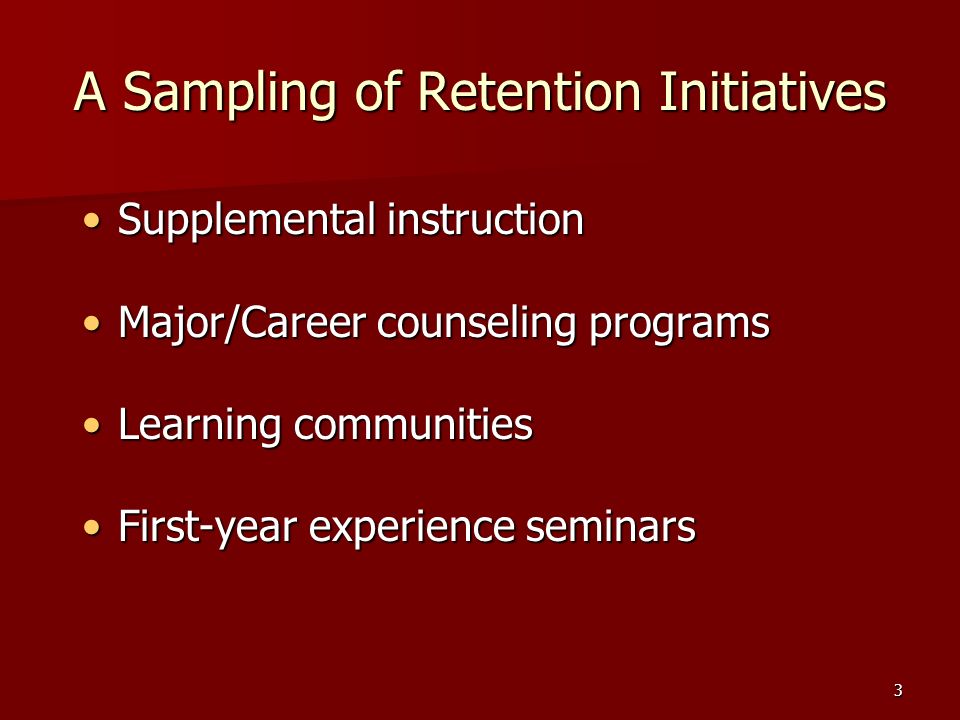 A Sampling of Retention Initiatives

• Supplemental instruction

• Major/Career counseling programs

• Learning communities

• First-year experience seminars

3